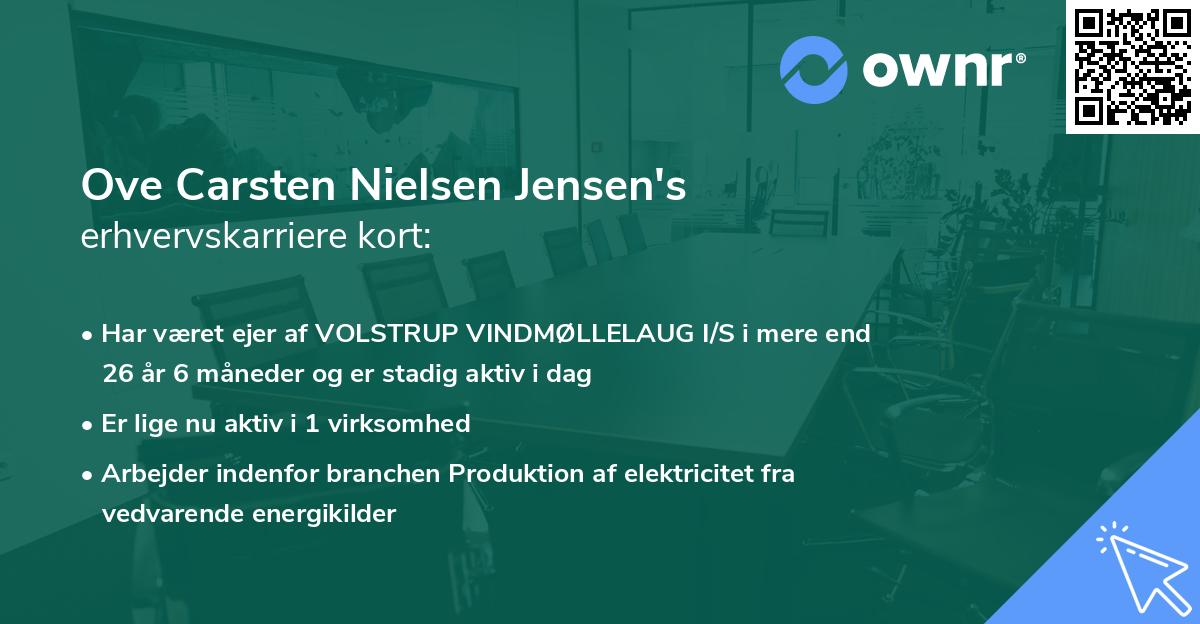 ownr®

Ove Carsten Nielsen Jensen's
erhvervskarriere kort:

• Har været ejer af VOLSTRUP VINDMØLLELAUG I/S i mere end 26 år 6 måneder og er stadig aktiv i dag

• Er lige nu aktiv i 1 virksomhed

• Arbejder indenfor branchen Produktion af elektricitet fra vedvarende energikilder